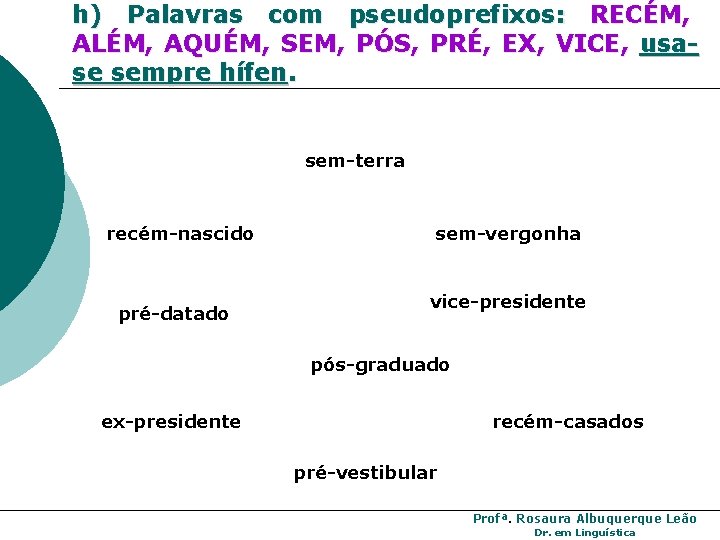 h) Palavras com pseudoprefixos: RECÉM, ALÉM, AQUÉM, SEM, PÓS, PRÉ, EX, VICE, usa-se sempre hífen.

sem-terra

recém-nascido

sem-vergonha

pré-datado

vice-presidente

pós-graduado

ex-presidente

recém-casados

pré-vestibular

Profª. Rosaura Albuquerque Leão
Dr. em Linguística